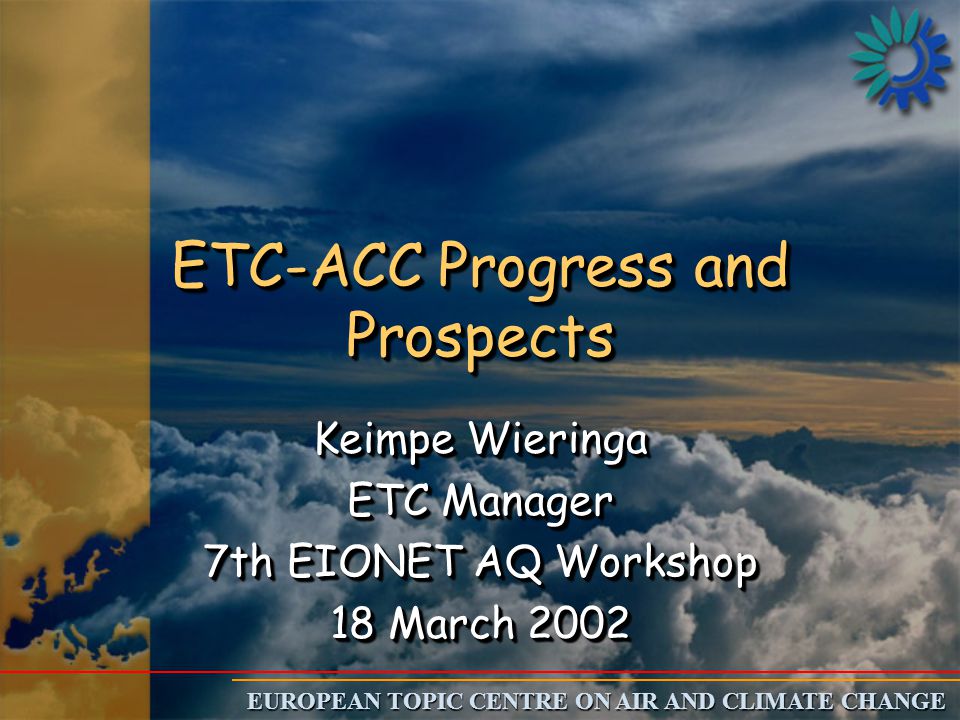 ETC-ACC Progress and Prospects

Keimpe Wieringa
ETC Manager
7th EIONET AQ Workshop
18 March 2002

EUROPEAN TOPIC CENTRE ON AIR AND CLIMATE CHANGE